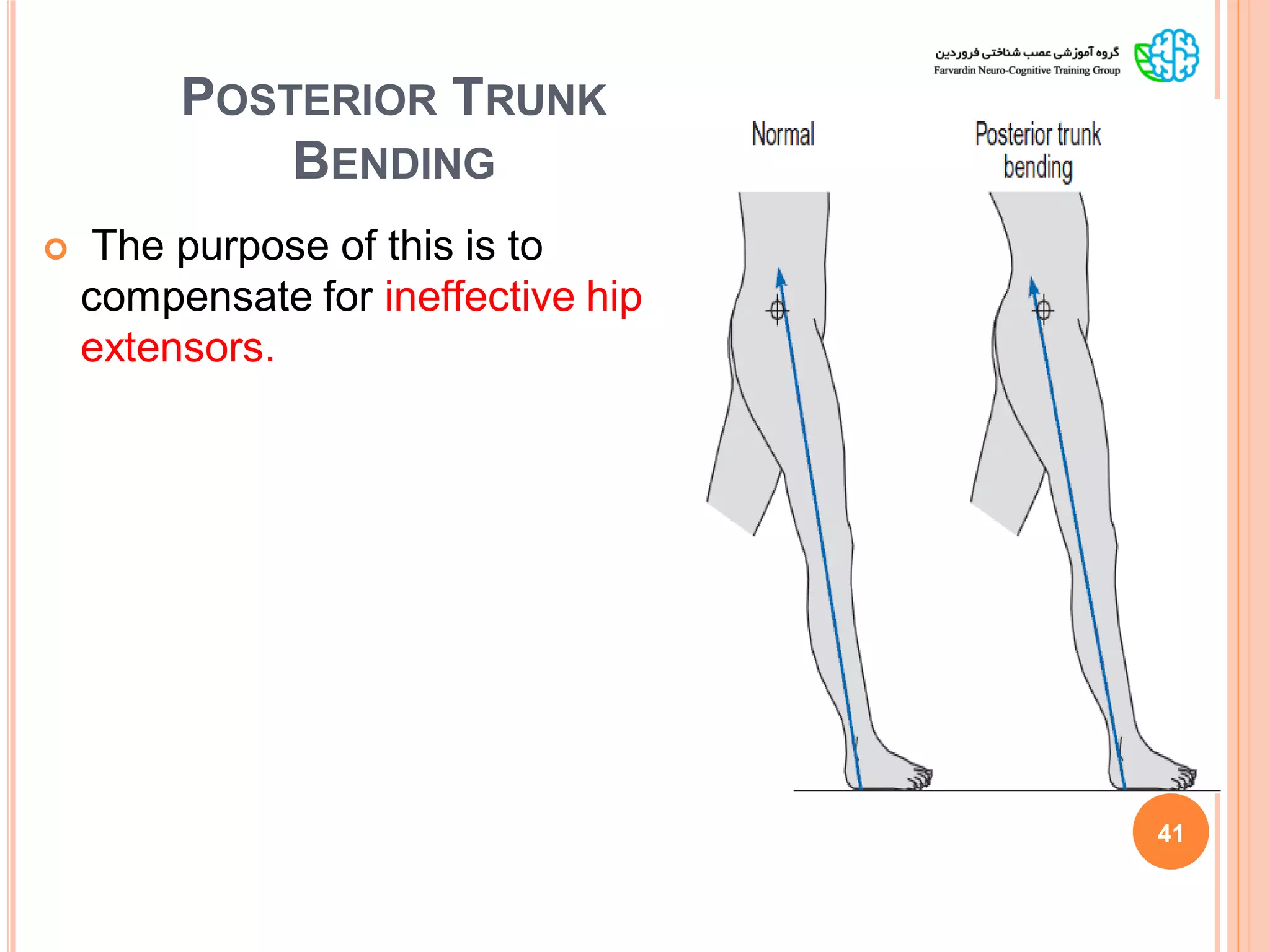 گروه آموزشی عصب شناختی فروردین
Farvardin Neuro-Cognitive Training Group

POSTERIOR TRUNK BENDING

The purpose of this is to compensate for ineffective hip extensors.

Normal

Posterior trunk bending

41